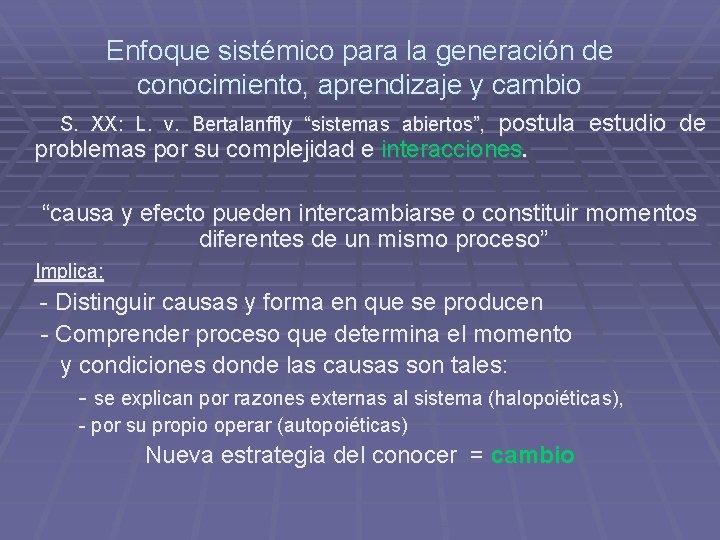 Enfoque sistémico para la generación de conocimiento, aprendizaje y cambio

S. XX: L. v. Bertalanffly “sistemas abiertos”, postula estudio de problemas por su complejidad e interacciones.

“causa y efecto pueden intercambiarse o constituir momentos diferentes de un mismo proceso”

Implica:

- Distinguir causas y forma en que se producen

- Comprender proceso que determina el momento y condiciones donde las causas son tales:

- se explican por razones externas al sistema (halopoiéticas),

- por su propio operar (autopoiéticas)

Nueva estrategia del conocer = cambio